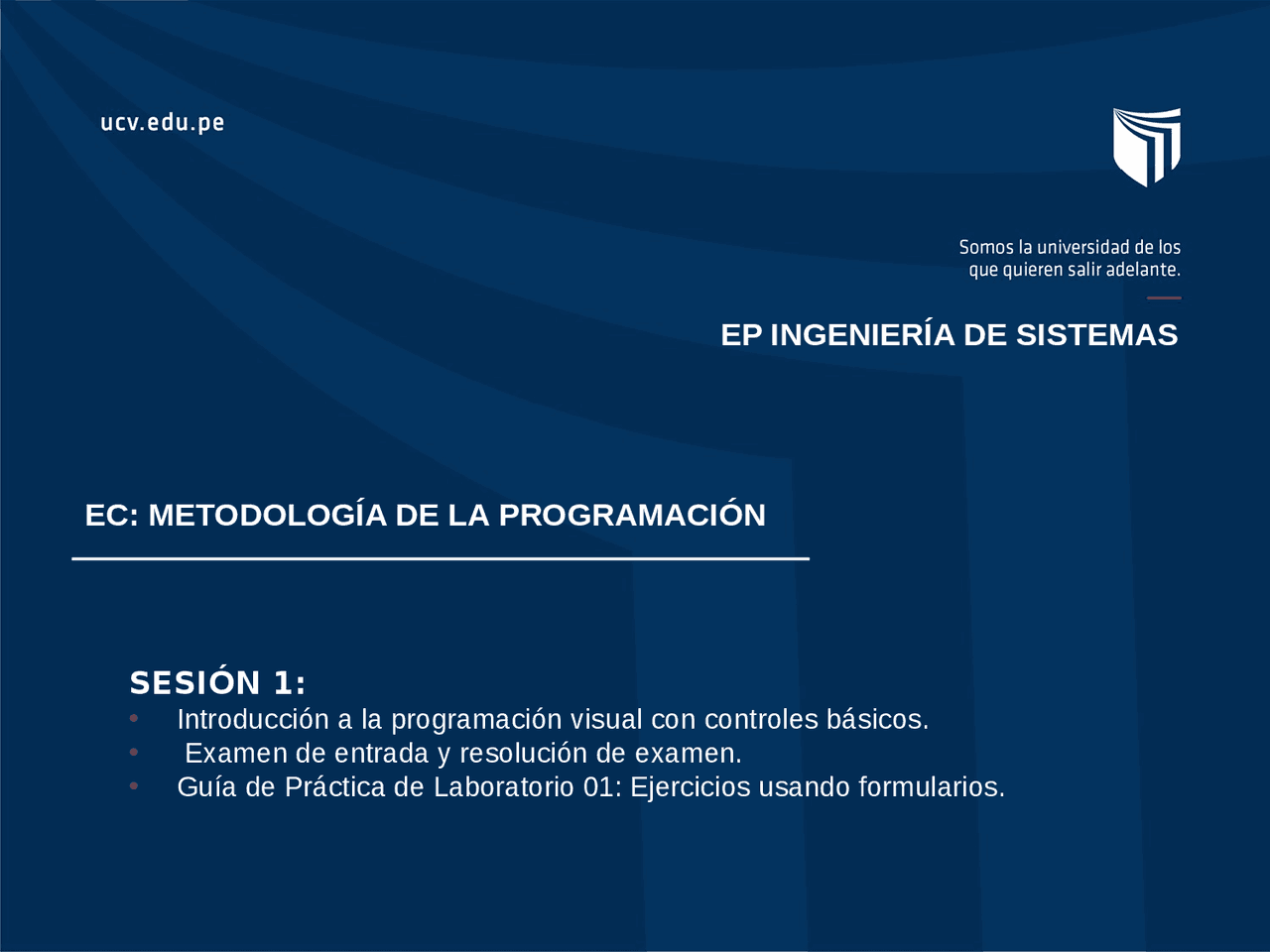 ucv.edu.pe

Somos la universidad de los que quieren salir adelante.

EP INGENIERÍA DE SISTEMAS

EC: METODOLOGÍA DE LA PROGRAMACIÓN

SESIÓN 1:
• Introducción a la programación visual con controles básicos.
• Examen de entrada y resolución de examen.
• Guía de Práctica de Laboratorio 01: Ejercicios usando formularios.